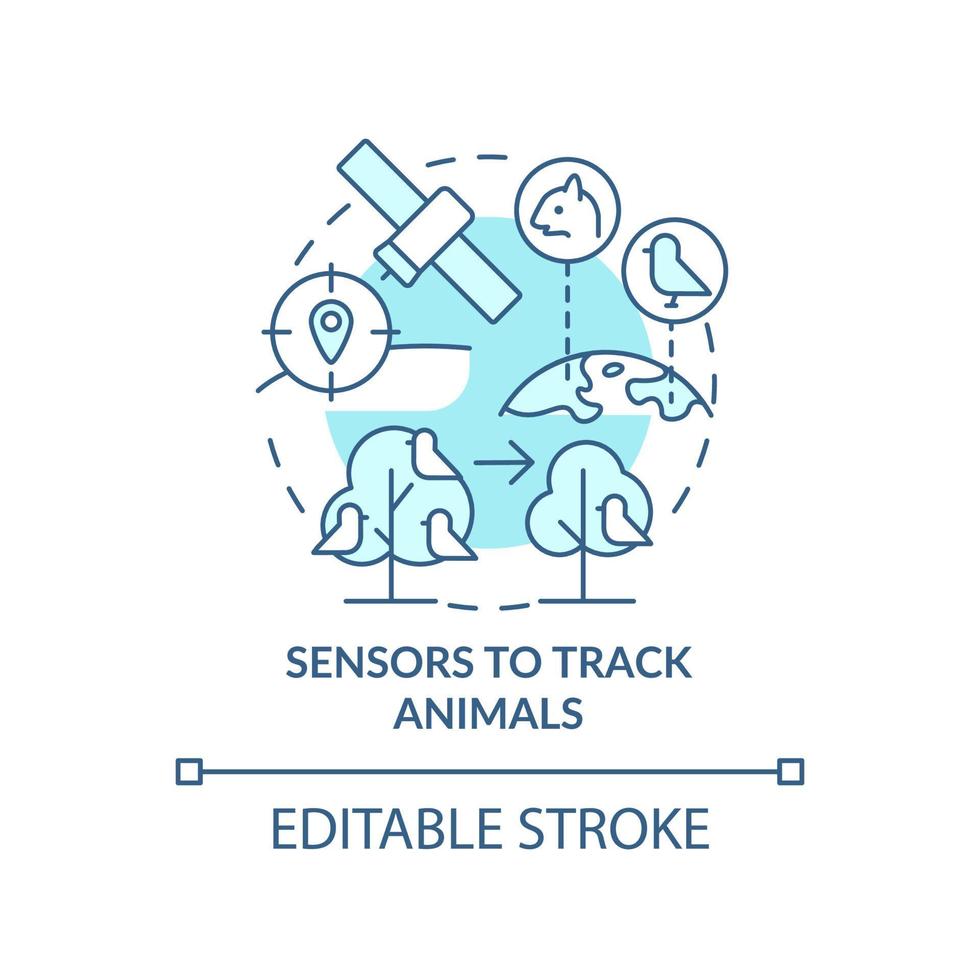 SENSORS TO TRACK ANIMALS

EDITABLE STROKE